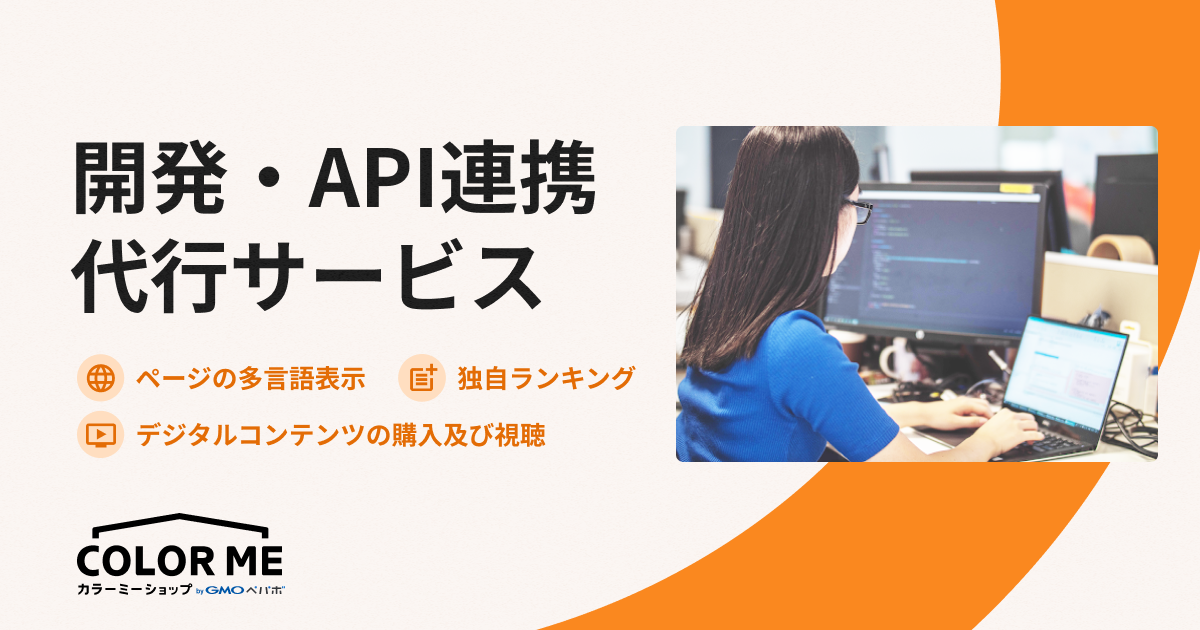 開発・API連携
代行サービス

ページの多言語表示
独自ランキング
デジタルコンテンツの購入及び視聴

COLOR ME
カラーミーショップ by GMOペパボ